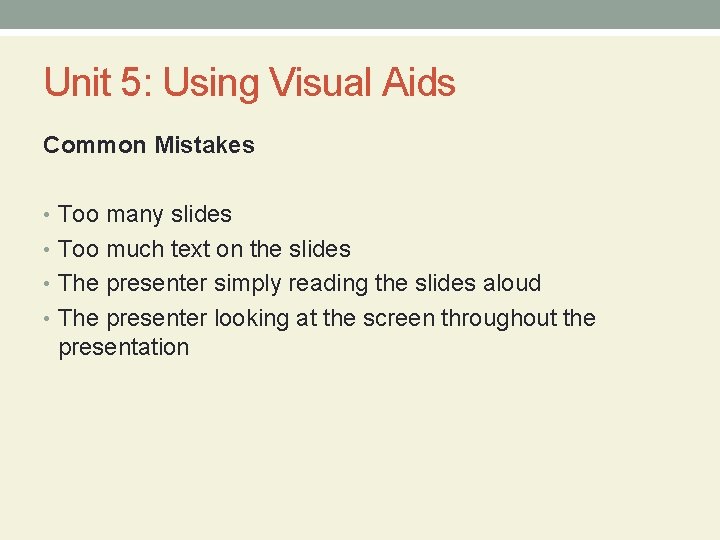 Unit 5: Using Visual Aids

Common Mistakes

• Too many slides
• Too much text on the slides
• The presenter simply reading the slides aloud
• The presenter looking at the screen throughout the presentation